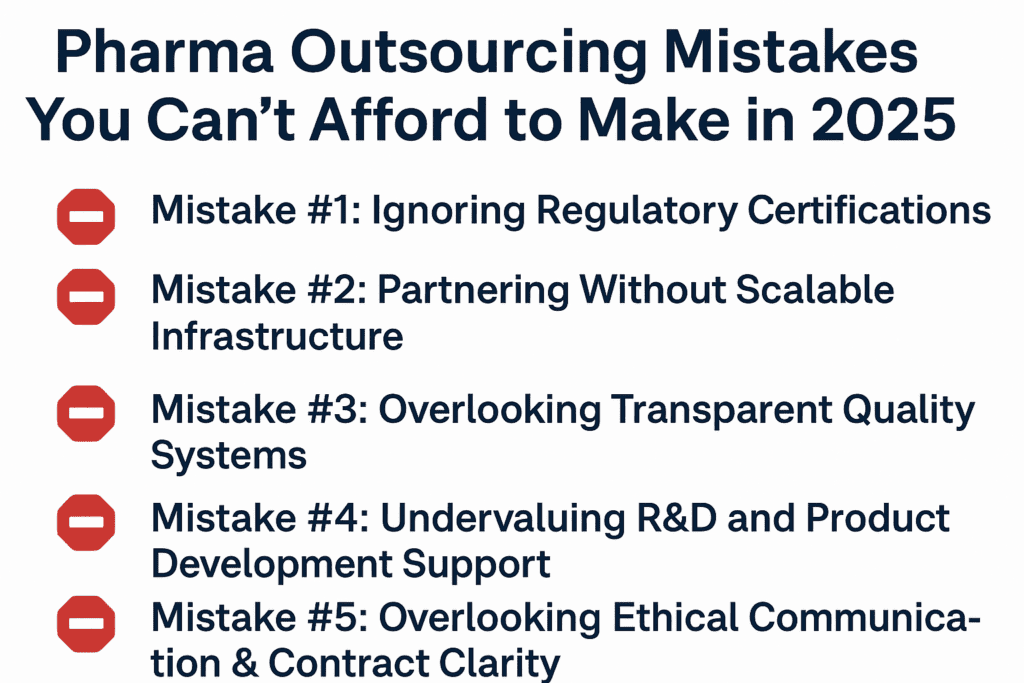 Pharma Outsourcing Mistakes You Can't Afford to Make in 2025

Mistake #1: Ignoring Regulatory Certifications

Mistake #2: Partnering Without Scalable Infrastructure

Mistake #3: Overlooking Transparent Quality Systems

Mistake #4: Undervaluing R&D and Product Development Support

Mistake #5: Overlooking Ethical Communication & Contract Clarity